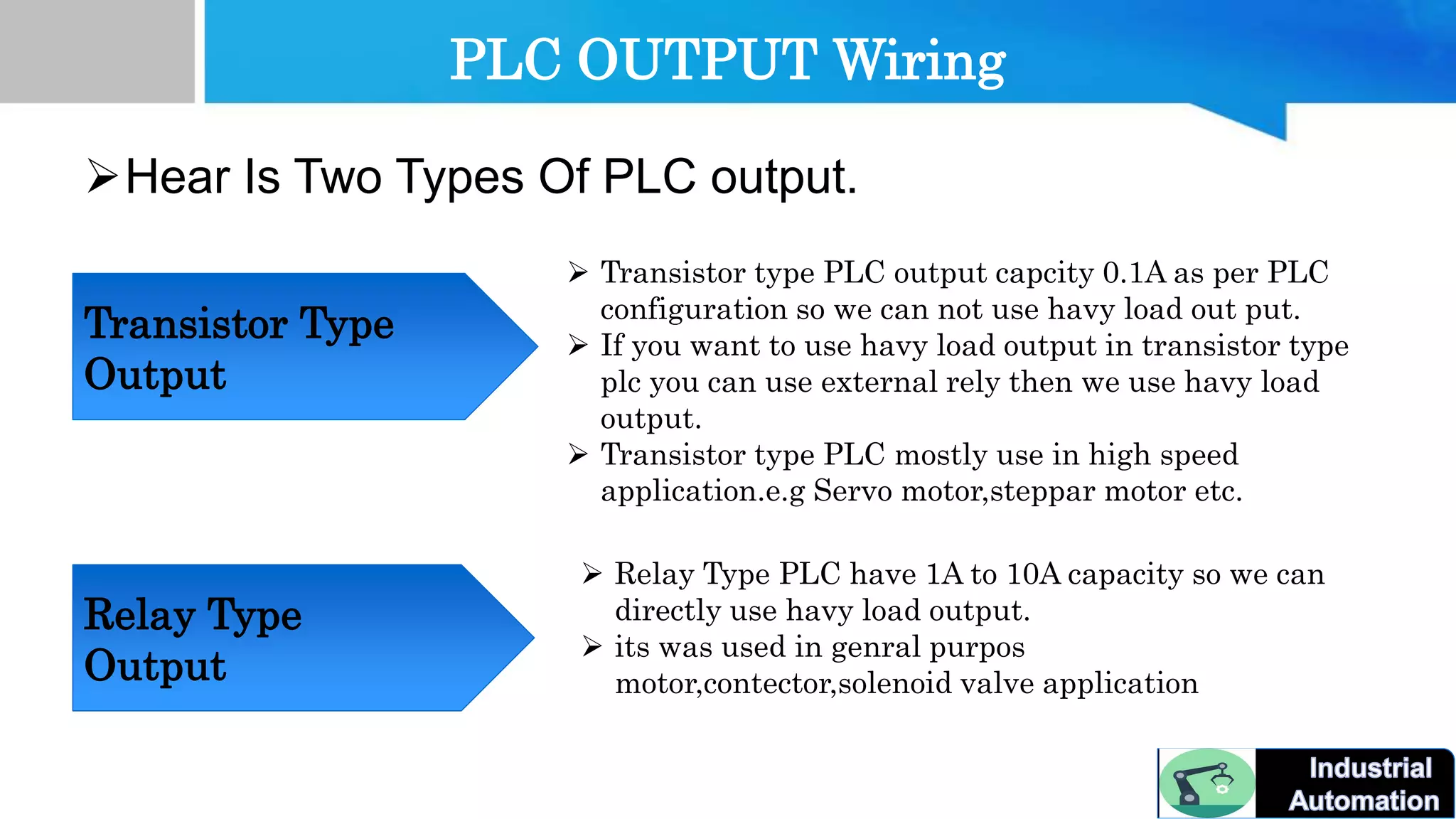 PLC OUTPUT Wiring

➢Hear Is Two Types Of PLC output.

Transistor Type Output

➢ Transistor type PLC output capcity 0.1A as per PLC configuration so we can not use havy load out put.
➢ If you want to use havy load output in transistor type plc you can use external rely then we use havy load output.
➢ Transistor type PLC mostly use in high speed application.e.g Servo motor,steppar motor etc.

Relay Type Output

➢ Relay Type PLC have 1A to 10A capacity so we can directly use havy load output.
➢ its was used in genral purpos motor,contector,solenoid valve application

Industrial Automation